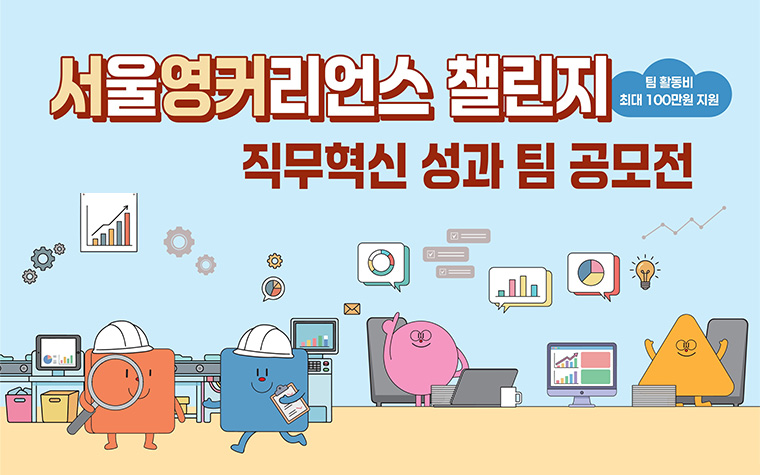 서울영커리언스 챌린지

팀 활동비
최대 100만원 지원

직무혁신 성과 팀 공모전